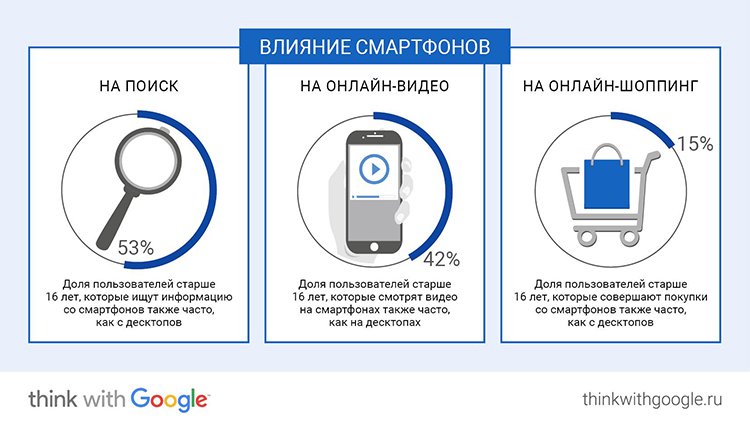 ВЛИЯНИЕ СМАРТФОНОВ

НА ПОИСК

53%

Доля пользователей старше 16 лет, которые ищут информацию со смартфонов также часто, как с десктопов

НА ОНЛАЙН-ВИДЕО

42%

Доля пользователей старше 16 лет, которые смотрят видео на смартфонах также часто, как на десктопах

НА ОНЛАЙН-ШОППИНГ

15%

Доля пользователей старше 16 лет, которые совершают покупки со смартфонов также часто, как с десктопов

think with Google

thinkwithgoogle.ru